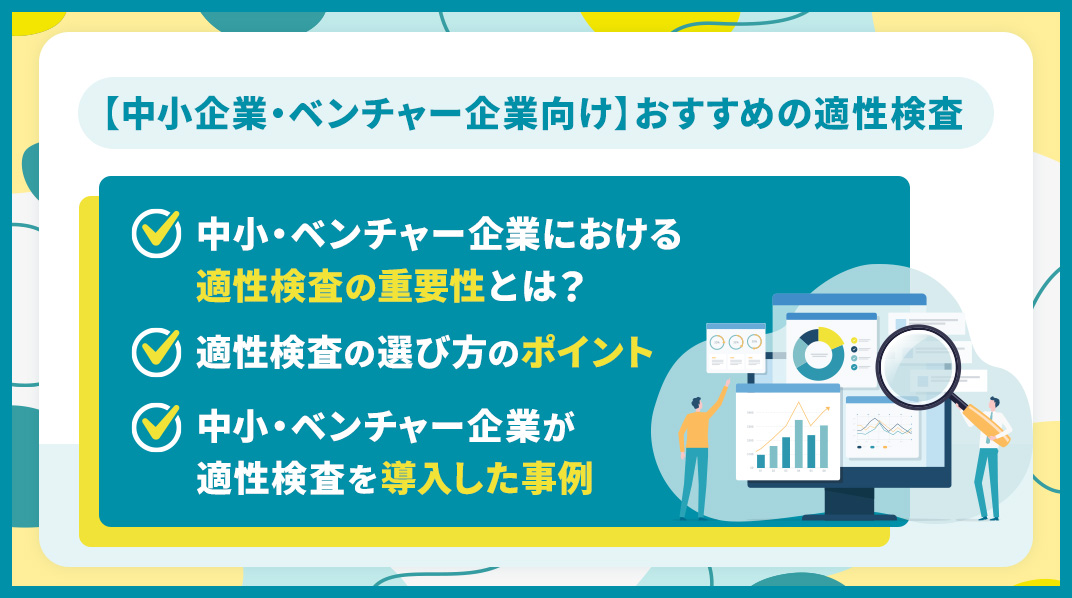 【中小企業・ベンチャー企業向け】おすすめの適性検査

中小・ベンチャー企業における適性検査の重要性とは？

適性検査の選び方のポイント

中小・ベンチャー企業が適性検査を導入した事例